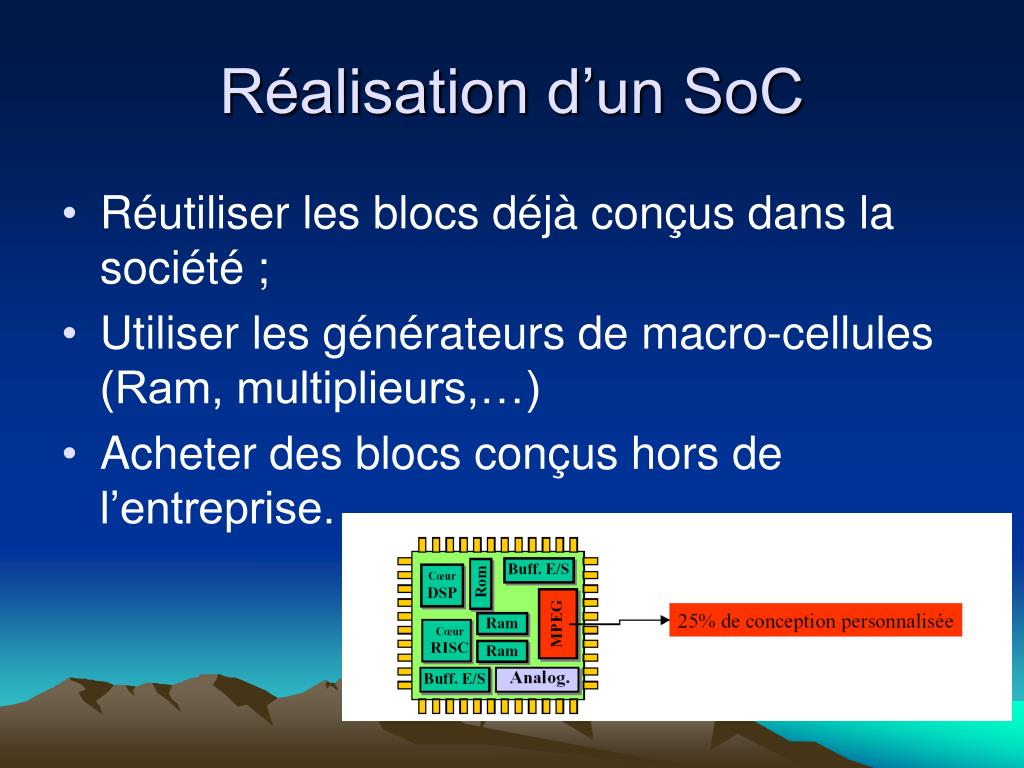 Réalisation d’un SoC

• Réutiliser les blocs déjà conçus dans la société ;
• Utiliser les générateurs de macro-cellules (Ram, multiplieurs,…)
• Acheter des blocs conçus hors de l’entreprise.

Cœur DSP

Rom

Buff. E/S

MPEG

Cœur RISC

Ram

Ram

Buff. E/S

Analog.

25% de conception personnalisée